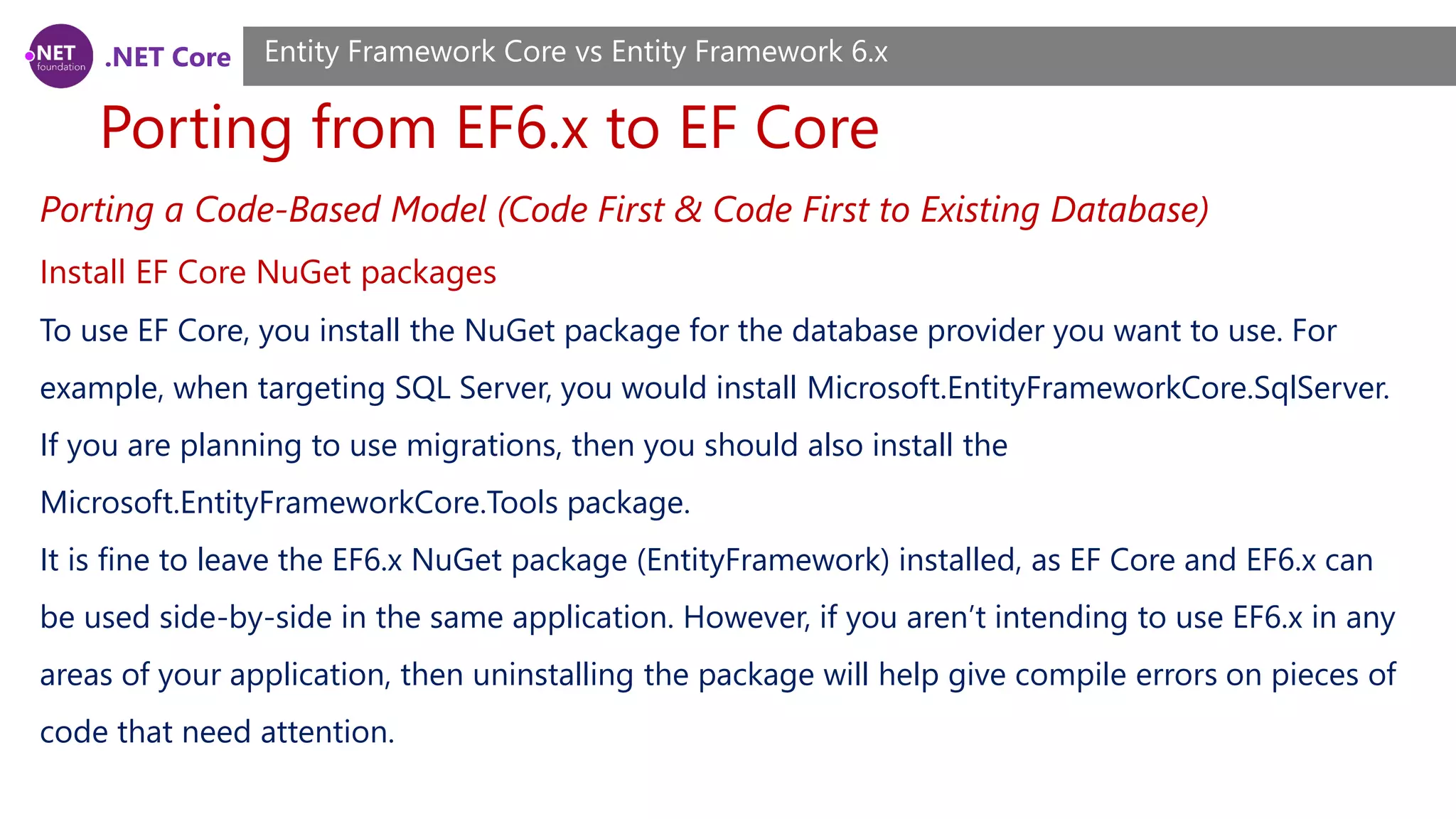 .NET foundation .NET Core

Entity Framework Core vs Entity Framework 6.x

Porting from EF6.x to EF Core

Porting a Code-Based Model (Code First & Code First to Existing Database)

Install EF Core NuGet packages

To use EF Core, you install the NuGet package for the database provider you want to use. For example, when targeting SQL Server, you would install Microsoft.EntityFrameworkCore.SqlServer. If you are planning to use migrations, then you should also install the Microsoft.EntityFrameworkCore.Tools package.

It is fine to leave the EF6.x NuGet package (EntityFramework) installed, as EF Core and EF6.x can be used side-by-side in the same application. However, if you aren't intending to use EF6.x in any areas of your application, then uninstalling the package will help give compile errors on pieces of code that need attention.